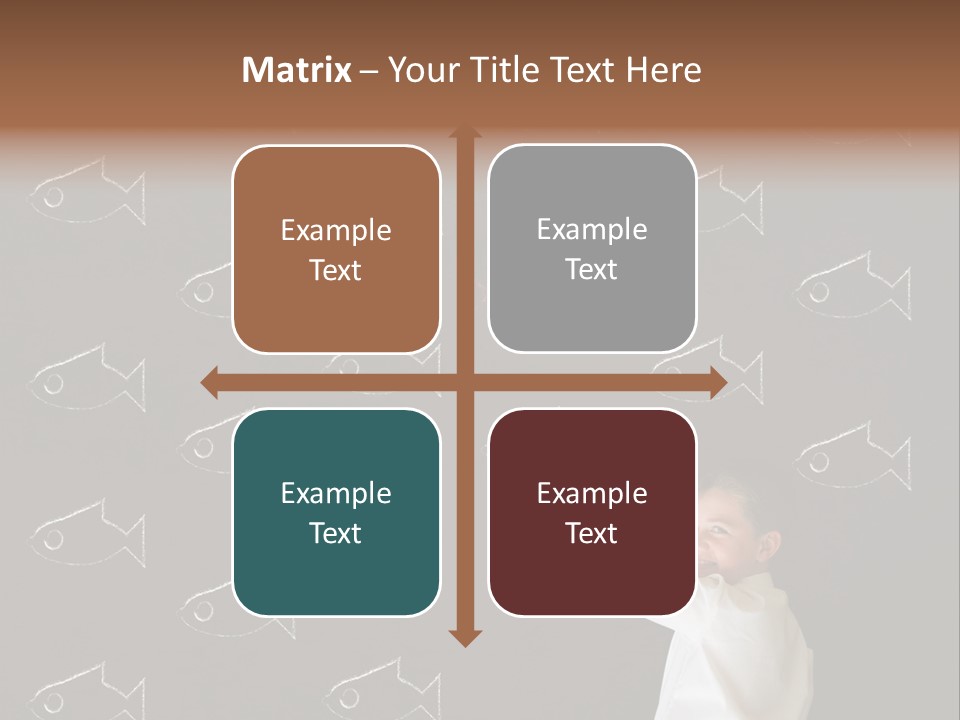 Matrix – Your Title Text Here

Example Text

Example Text

Example Text

Example Text